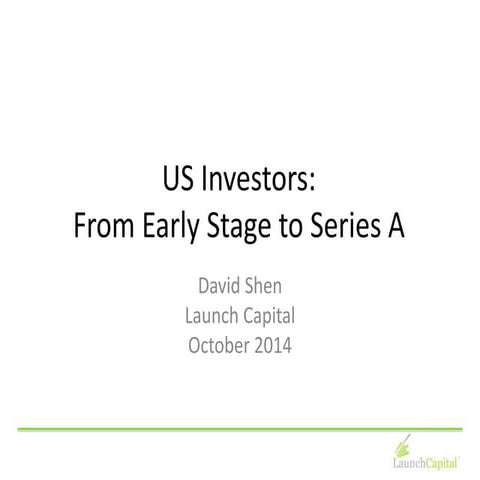 US Investors:
From Early Stage to Series A

David Shen
Launch Capital
October 2014

LaunchCapital